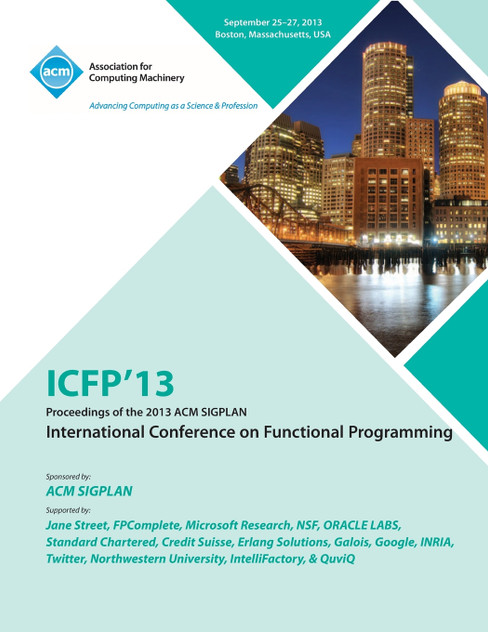 September 25–27, 2013
Boston, Massachusetts, USA

acm

Association for Computing Machinery

Advancing Computing as a Science & Profession

ICFP'13

Proceedings of the 2013 ACM SIGPLAN

International Conference on Functional Programming

Sponsored by:

ACM SIGPLAN

Supported by:

Jane Street, FPComplete, Microsoft Research, NSF, ORACLE LABS, Standard Chartered, Credit Suisse, Erlang Solutions, Galois, Google, INRIA, Twitter, Northwestern University, IntelliFactory, & QuviQ